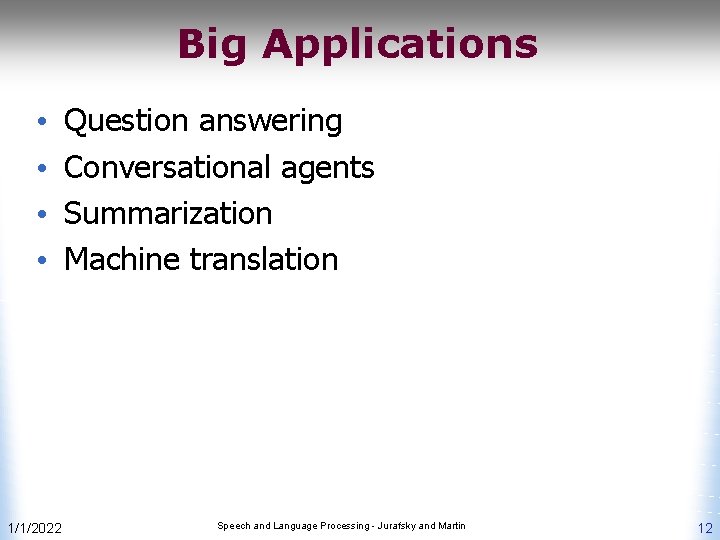 Big Applications

• Question answering
• Conversational agents
• Summarization
• Machine translation

1/1/2022 Speech and Language Processing - Jurafsky and Martin 12